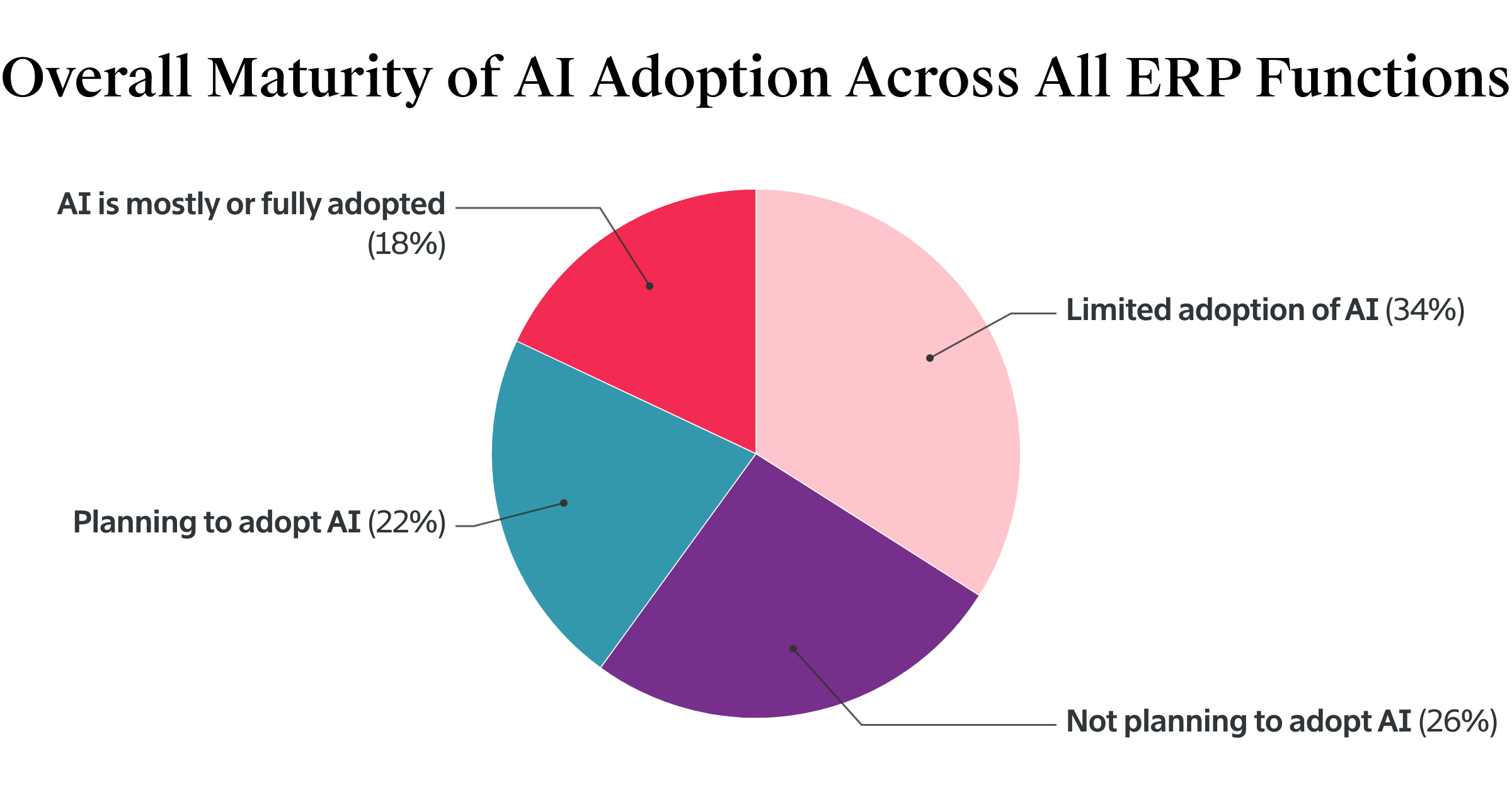 Overall Maturity of AI Adoption Across All ERP Functions

AI is mostly or fully adopted (18%)

Limited adoption of AI (34%)

Planning to adopt AI (22%)

Not planning to adopt AI (26%)